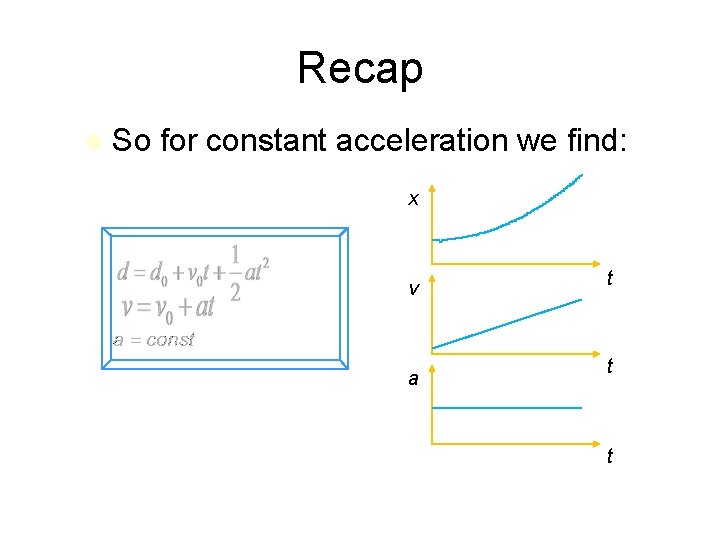 Recap

So for constant acceleration we find:

$d = d_0 + v_0 t + \frac{1}{2}at^2$
$v = v_0 + at$
$a = const$

x
t
v
t
a
t